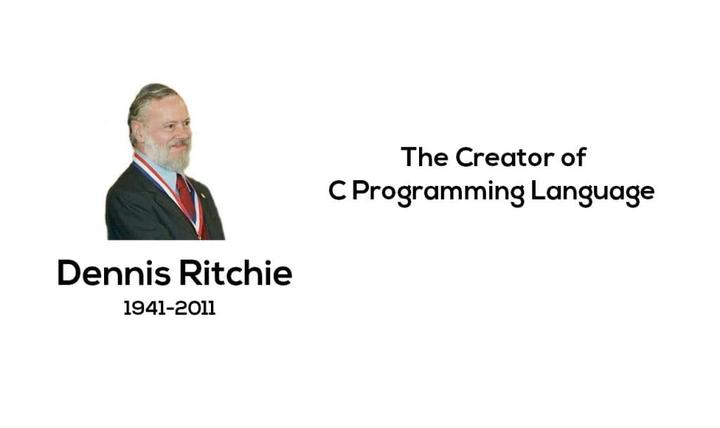 Dennis Ritchie
1941-2011

The Creator of
C Programming Language